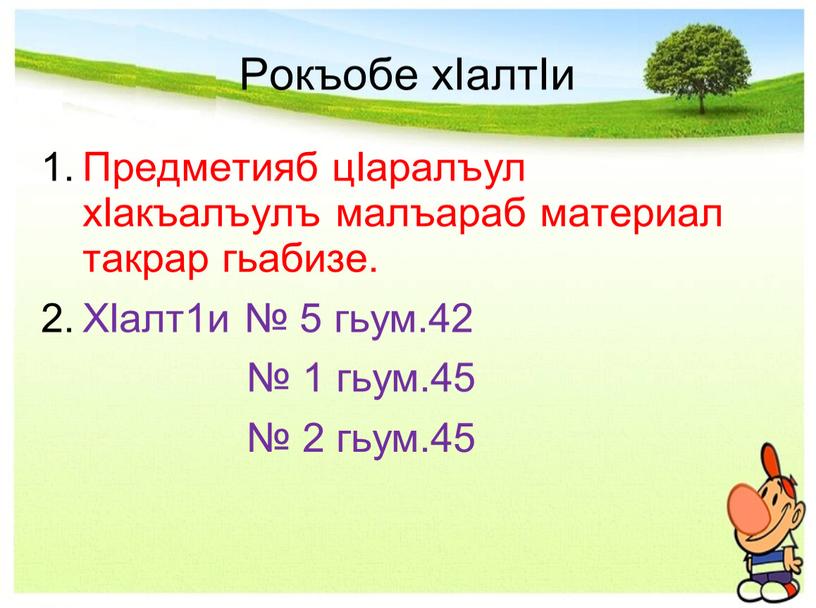 Рокъобе хIалтIи

1. Предметияб цIаралъул хIакъалъулъ малъараб материал такрар гьабизе.

2. ХIалт1и № 5 гьум.42
№ 1 гьум.45
№ 2 гьум.45